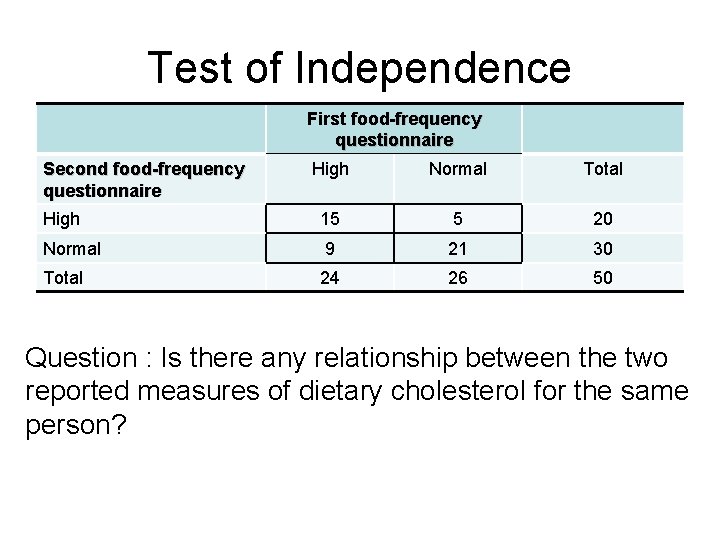 Test of Independence

| | First food-frequency questionnaire | | |
|---|---|---|---|
| Second food-frequency questionnaire | High | Normal | Total |
| High | 15 | 5 | 20 |
| Normal | 9 | 21 | 30 |
| Total | 24 | 26 | 50 |

Question : Is there any relationship between the two reported measures of dietary cholesterol for the same person?